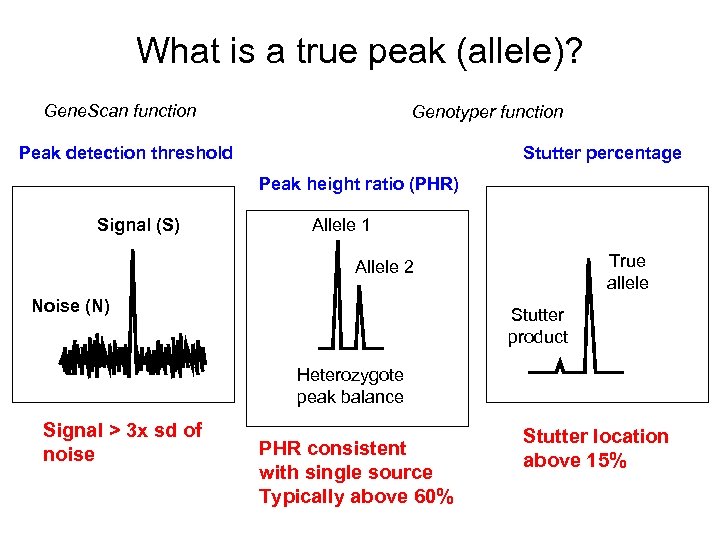 What is a true peak (allele)?

GeneScan function

Genotyper function

Peak detection threshold

Signal (S)

Noise (N)

Signal > 3x sd of noise

Peak height ratio (PHR)

Allele 1

Allele 2

Heterozygote peak balance

PHR consistent with single source Typically above 60%

Stutter percentage

True allele

Stutter product

Stutter location above 15%